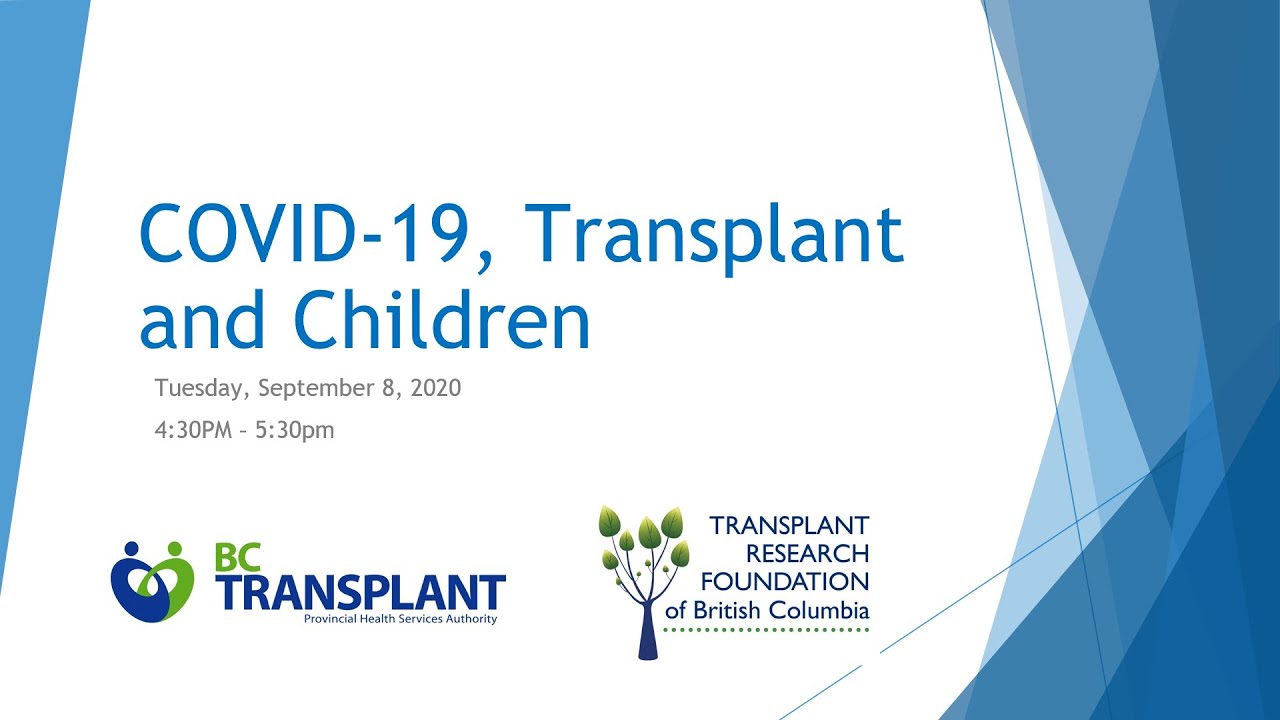 COVID-19, Transplant and Children

Tuesday, September 8, 2020

4:30PM – 5:30pm

BC TRANSPLANT
Provincial Health Services Authority

TRANSPLANT RESEARCH FOUNDATION of British Columbia